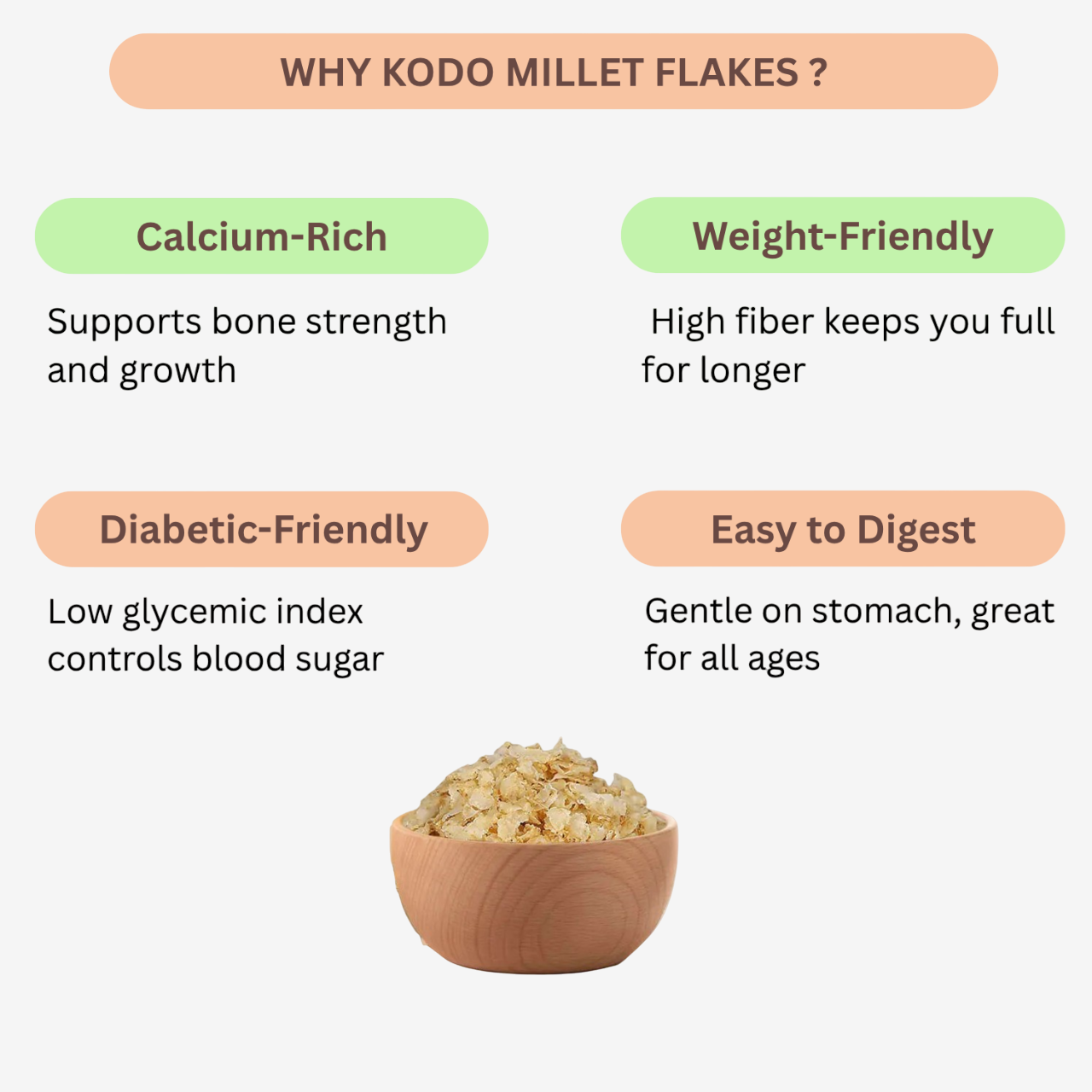 WHY KODO MILLET FLAKES ?

Calcium-Rich

Supports bone strength and growth

Weight-Friendly

High fiber keeps you full for longer

Diabetic-Friendly

Low glycemic index controls blood sugar

Easy to Digest

Gentle on stomach, great for all ages